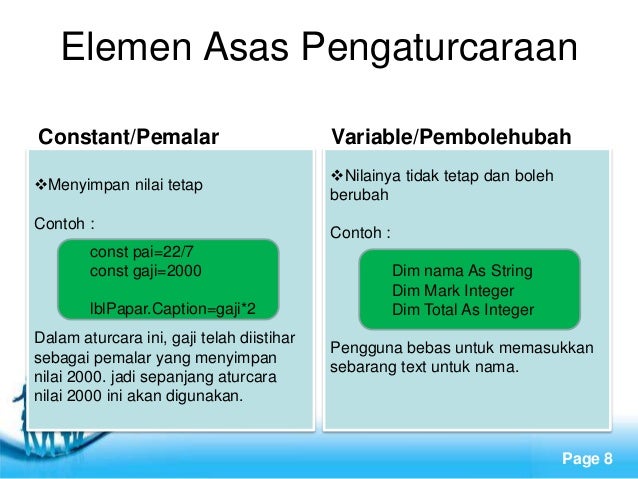 Elemen Asas Pengaturcaraan

Constant/Pemalar

❖Menyimpan nilai tetap

Contoh :

const pai=22/7
const gaji=2000

lblPapar.Caption=gaji*2

Dalam aturcara ini, gaji telah diistihar sebagai pemalar yang menyimpan nilai 2000. jadi sepanjang aturcara nilai 2000 ini akan digunakan.

Variable/Pembolehubah

❖Nilainya tidak tetap dan boleh berubah

Contoh :

Dim nama As String
Dim Mark Integer
Dim Total As Integer

Pengguna bebas untuk memasukkan sebarang text untuk nama.

Page 8